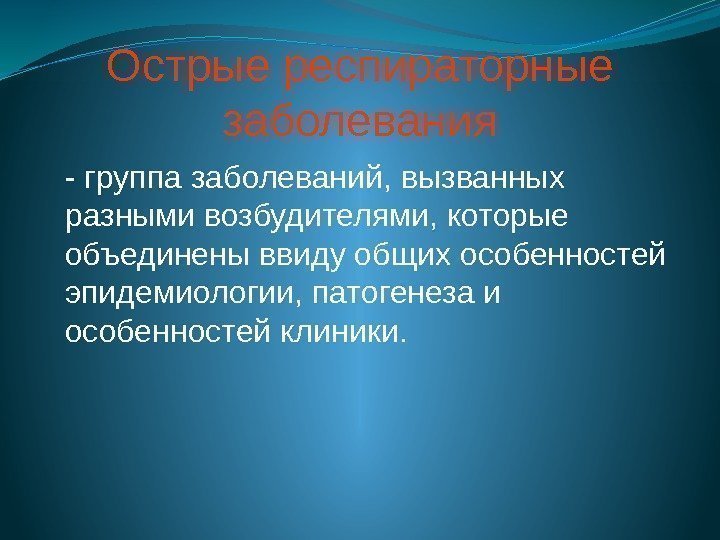 Острые респираторные заболевания

- группа заболеваний, вызванных разными возбудителями, которые объединены ввиду общих особенностей эпидемиологии, патогенеза и особенностей клиники.